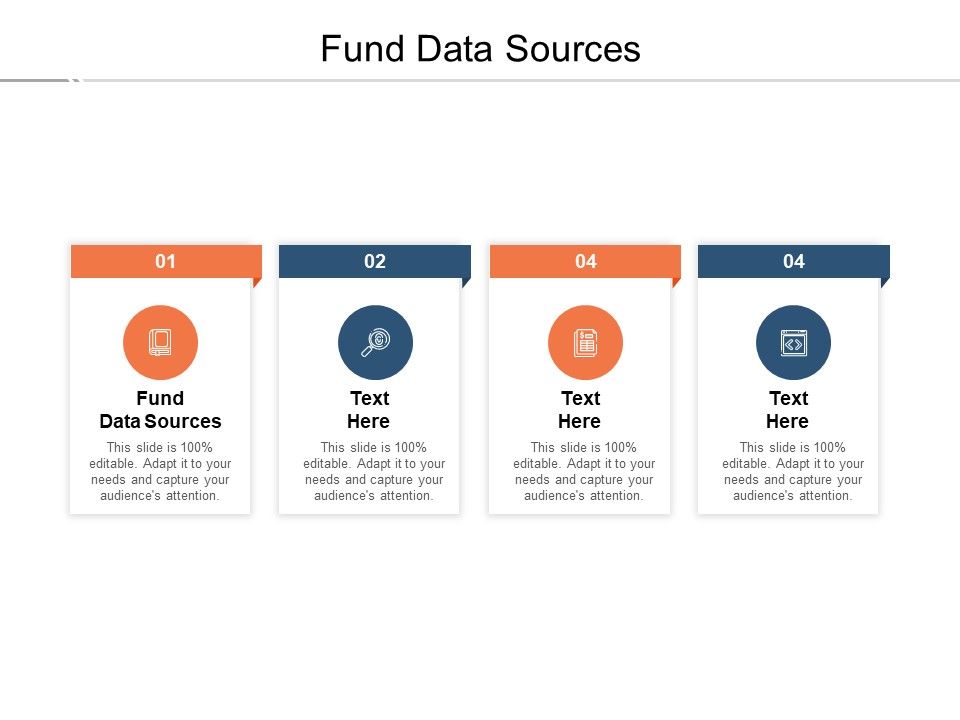 Fund Data Sources

01

Fund Data Sources

This slide is 100% editable. Adapt it to your needs and capture your audience's attention.

02

Text Here

This slide is 100% editable. Adapt it to your needs and capture your audience's attention.

04

Text Here

This slide is 100% editable. Adapt it to your needs and capture your audience's attention.

04

Text Here

This slide is 100% editable. Adapt it to your needs and capture your audience's attention.